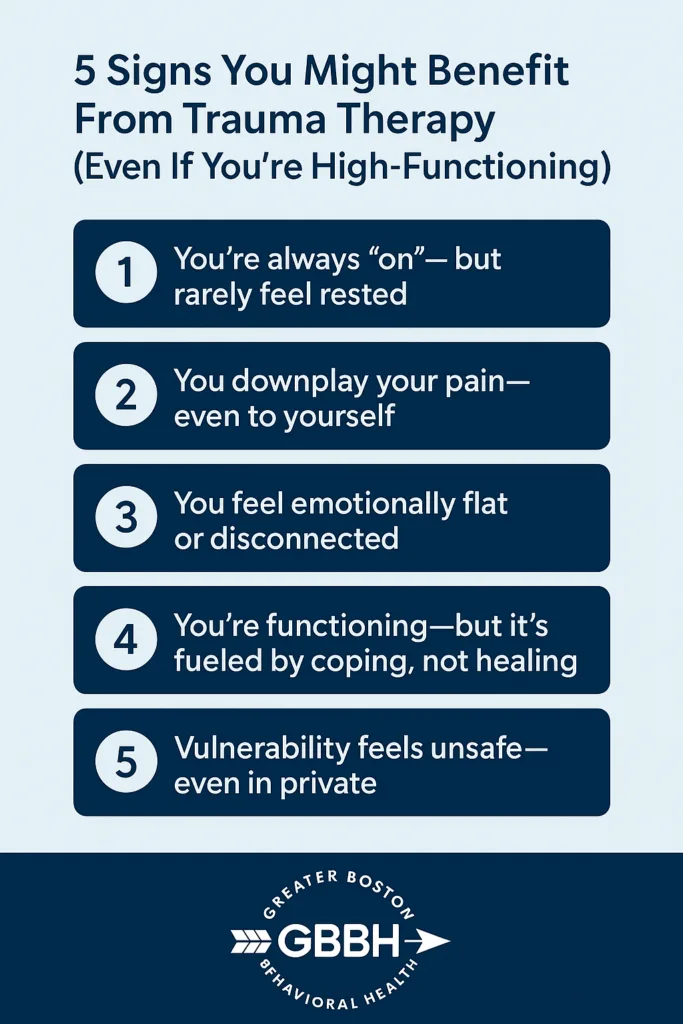 5 Signs You Might Benefit From Trauma Therapy
(Even If You're High-Functioning)

1 You're always "on"— but rarely feel rested

2 You downplay your pain— even to yourself

3 You feel emotionally flat or disconnected

4 You're functioning—but it's fueled by coping, not healing

5 Vulnerability feels unsafe— even in private

GREATER BOSTON
GBBH
BFHAVIORAL HEALTH